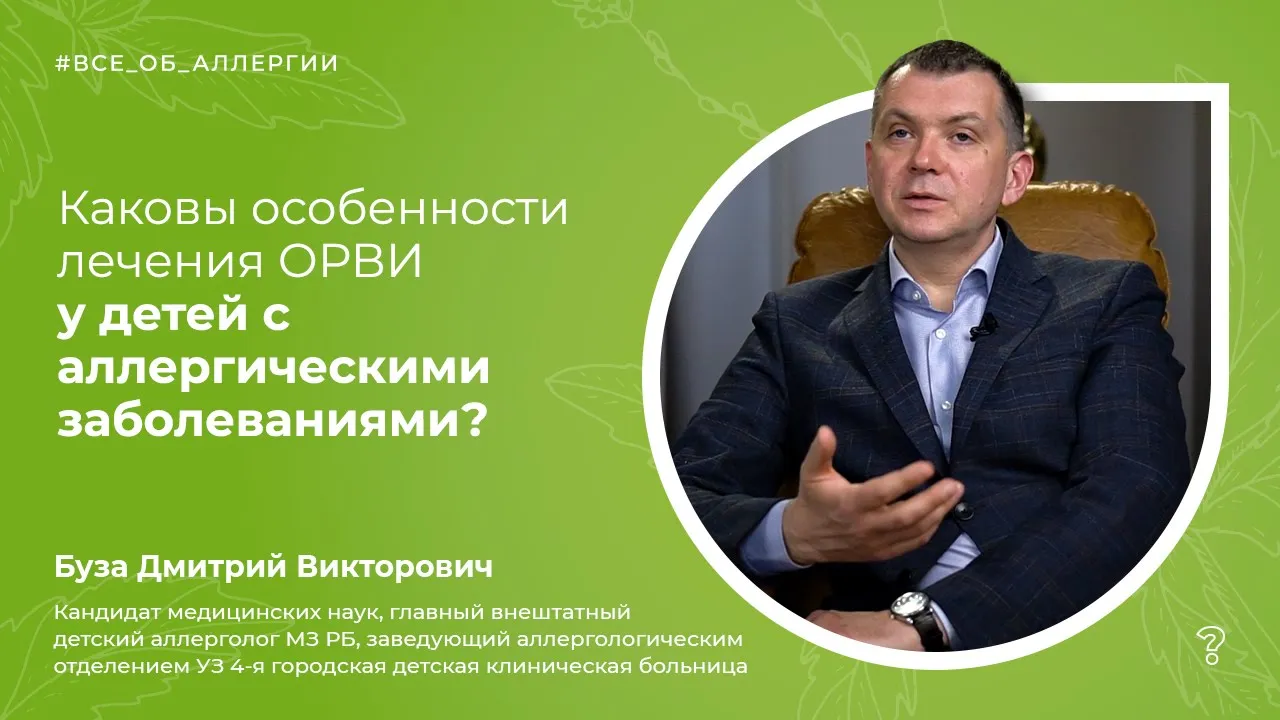 #ВСЕ_ОБ_АЛЛЕРГИИ

Каковы особенности лечения ОРВИ у детей с аллергическими заболеваниями?

Буза Дмитрий Викторович

Кандидат медицинских наук, главный внештатный детский аллерголог МЗ РБ, заведующий аллергологическим отделением УЗ 4-я городская детская клиническая больница

?